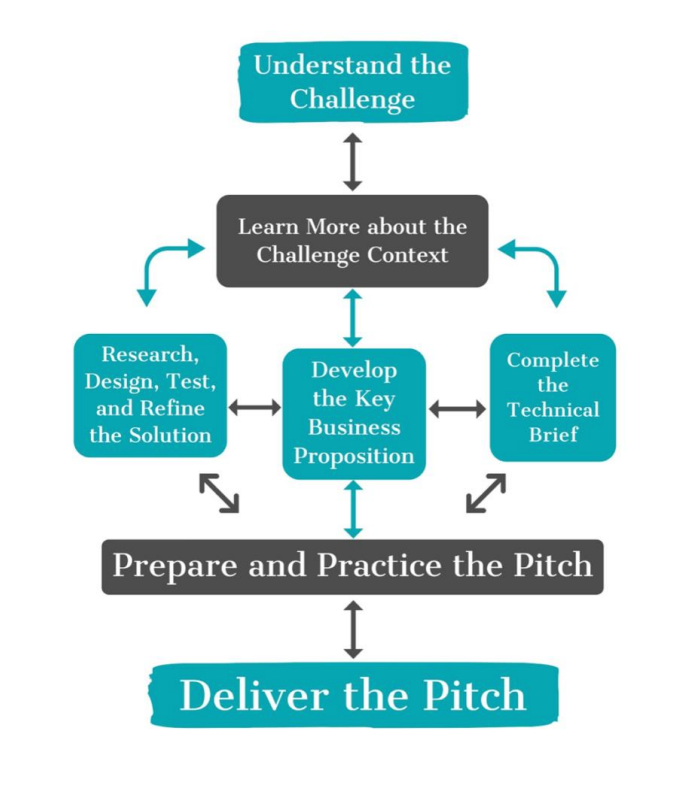 Understand the Challenge

Learn More about the Challenge Context

Research, Design, Test, and Refine the Solution

Develop the Key Business Proposition

Complete the Technical Brief

Prepare and Practice the Pitch

Deliver the Pitch